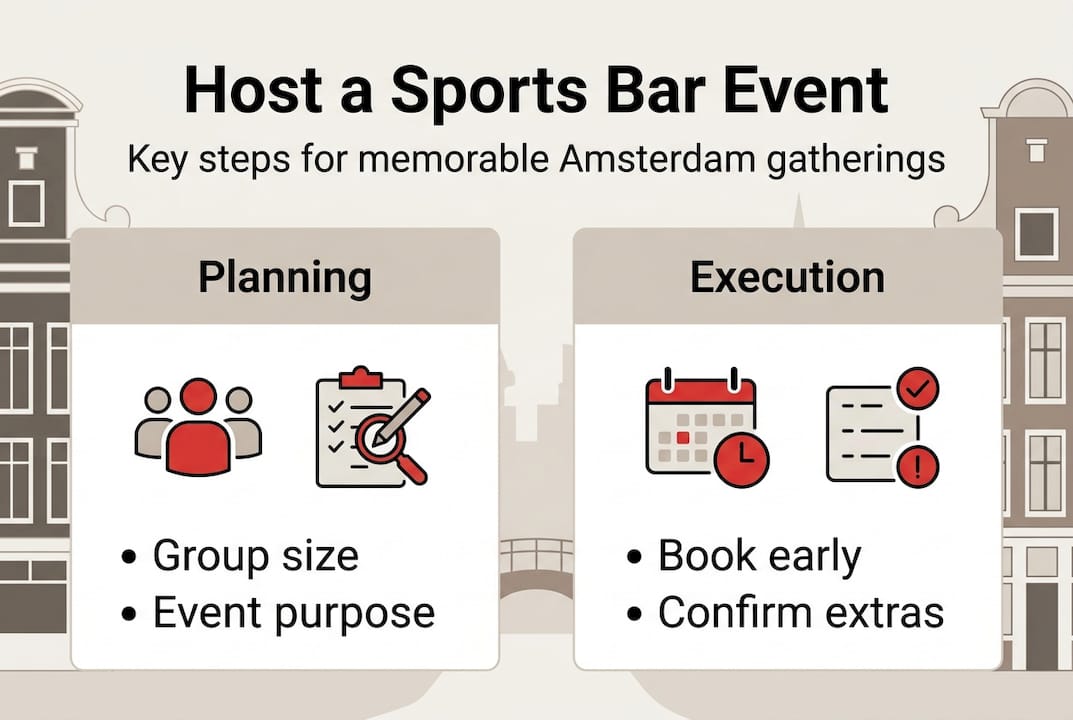 Host a Sports Bar Event

Key steps for memorable Amsterdam gatherings

Planning

• Group size
• Event purpose

Execution

• Book early
• Confirm extras